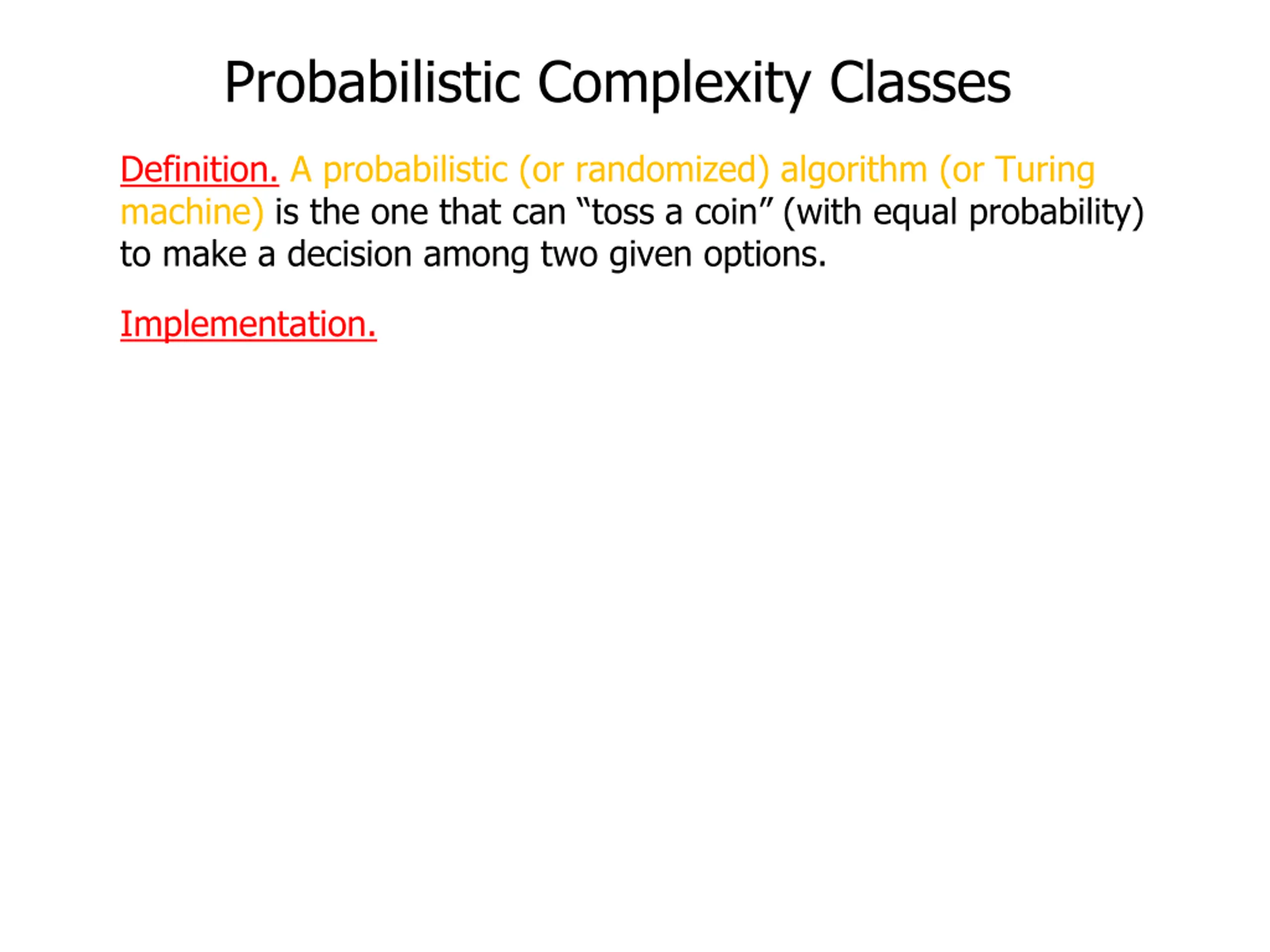 Probabilistic Complexity Classes

Definition. A probabilistic (or randomized) algorithm (or Turing machine) is the one that can “toss a coin” (with equal probability) to make a decision among two given options.

Implementation.